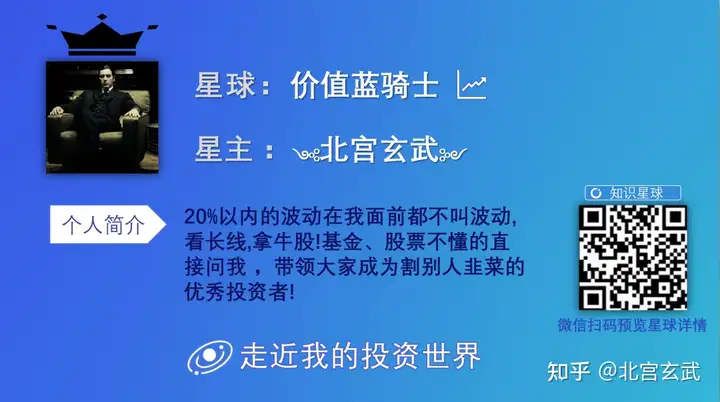 星球：价值蓝骑士

星主：北宫玄武

个人简介

20%以内的波动在我面前都不叫波动，看长线,拿牛股!基金、股票不懂的直接问我，带领大家成为割别人韭菜的优秀投资者!

知识星球

微信扫码预览星球详情

走近我的投资世界

知乎 @北宫玄武